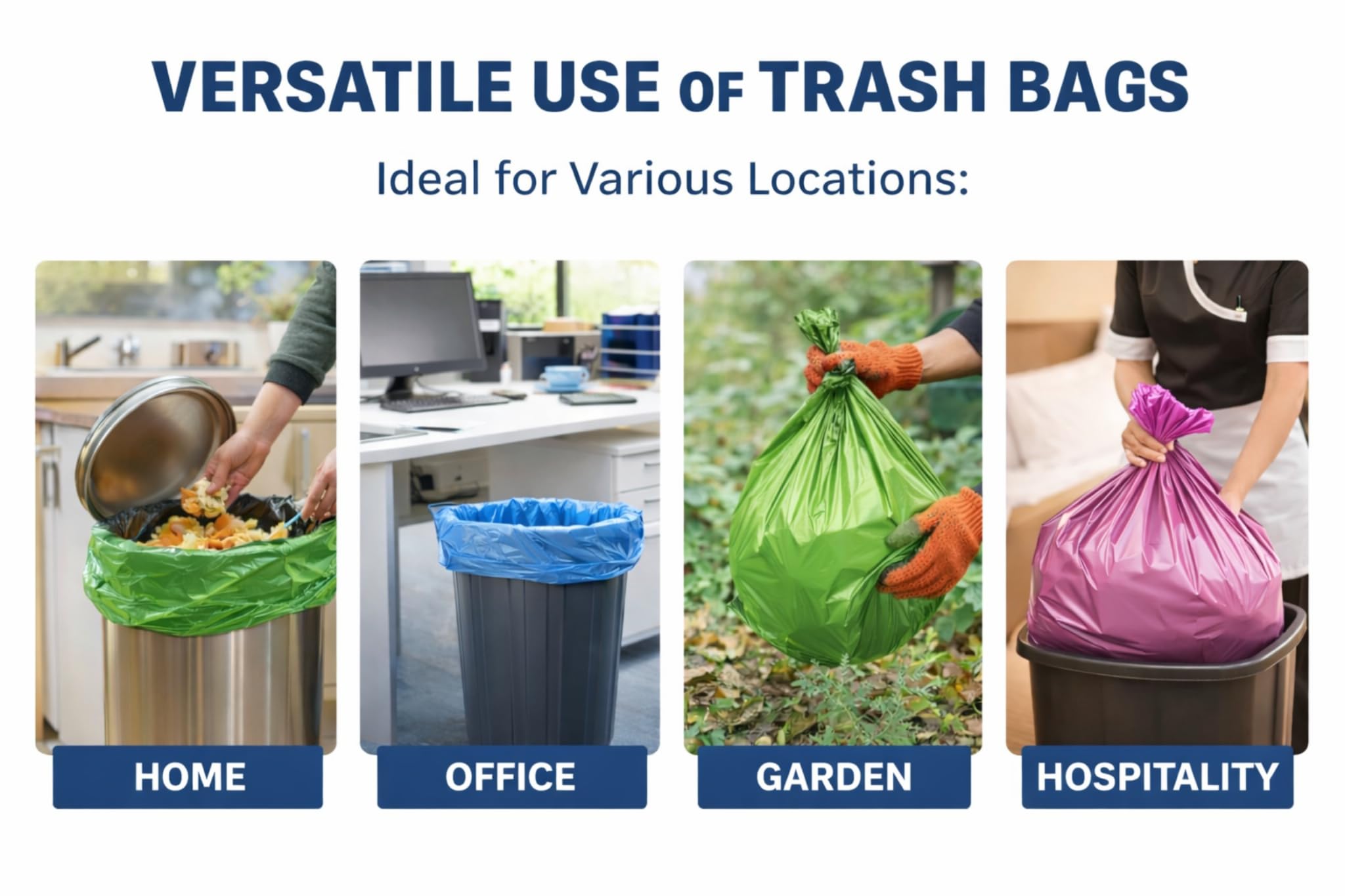 VERSATILE USE OF TRASH BAGS

Ideal for Various Locations:

HOME

OFFICE

GARDEN

HOSPITALITY